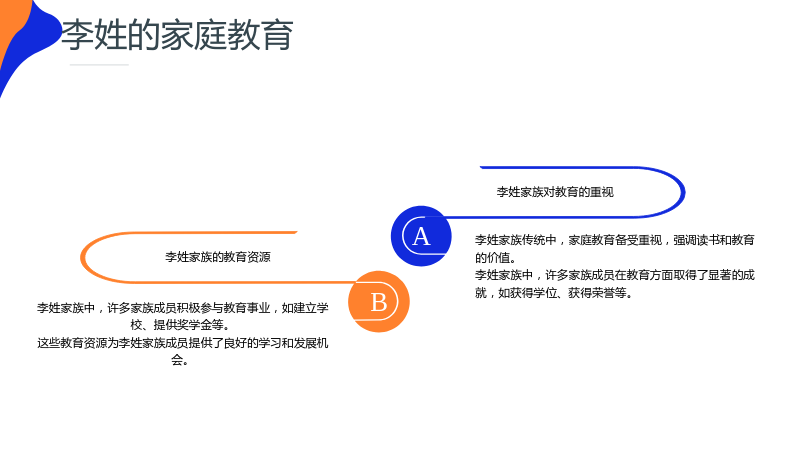 李姓的家庭教育

李姓家族对教育的重视

A

李姓家族传统中，家庭教育备受重视，强调读书和教育的价值。

李姓家族中，许多家族成员在教育方面取得了显著的成就，如获得学位、获得荣誉等。

李姓家族的教育资源

B

李姓家族中，许多家族成员积极参与教育事业，如建立学校、提供奖学金等。

这些教育资源为李姓家族成员提供了良好的学习和发展机会。